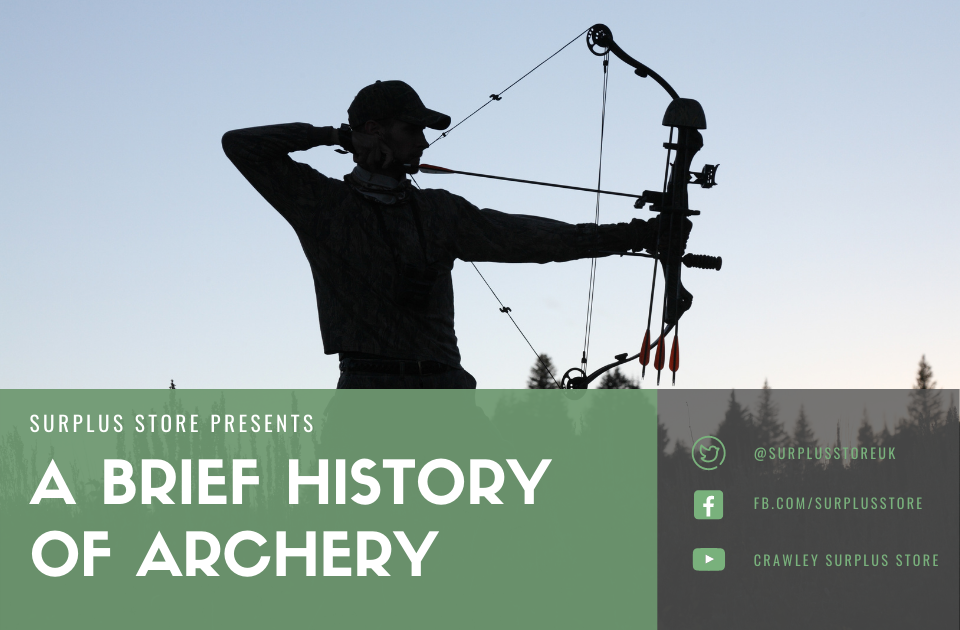 SURPLUS STORE PRESENTS

A BRIEF HISTORY OF ARCHERY

@SURPLUSSTOREUK

FB.COM/SURPLUSSTORE

CRAWLEY SURPLUS STORE